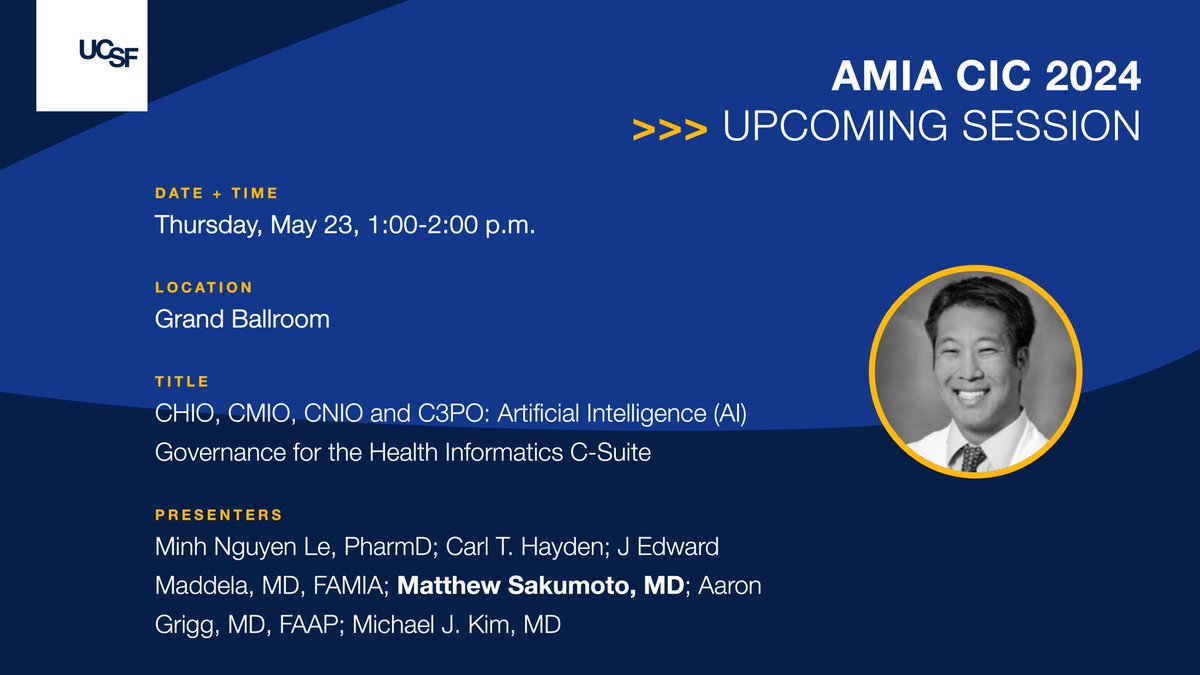 UCSF

AMIA CIC 2024
>>> UPCOMING SESSION

DATE + TIME
Thursday, May 23, 1:00-2:00 p.m.

LOCATION
Grand Ballroom

TITLE
CHIO, CMIO, CNIO and C3PO: Artificial Intelligence (AI) Governance for the Health Informatics C-Suite

PRESENTERS
Minh Nguyen Le, PharmD; Carl T. Hayden; J Edward Maddela, MD, FAMIA; Matthew Sakumoto, MD; Aaron Grigg, MD, FAAP; Michael J. Kim, MD